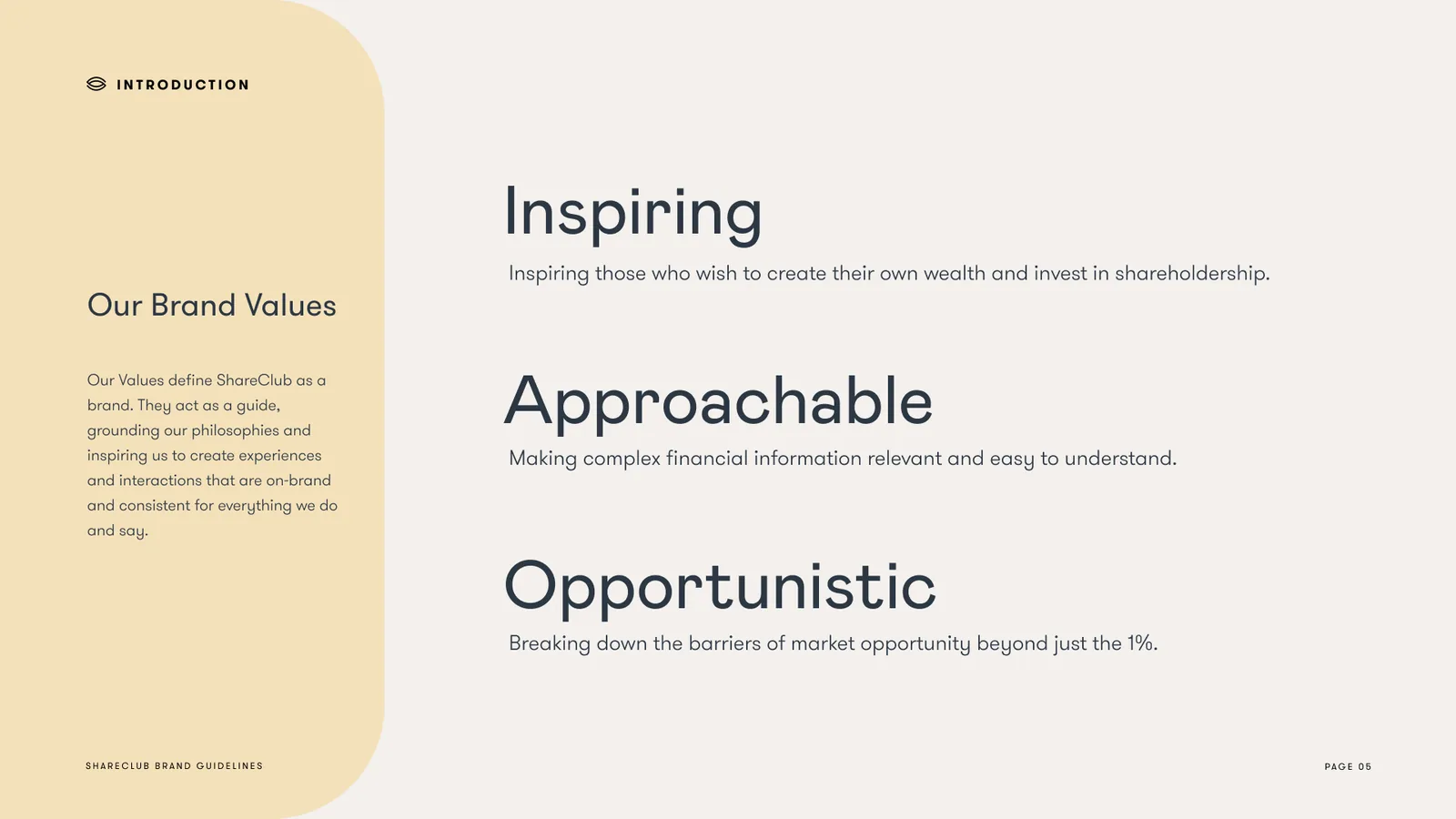 INTRODUCTION

Our Brand Values

Our Values define ShareClub as a brand. They act as a guide, grounding our philosophies and inspiring us to create experiences and interactions that are on-brand and consistent for everything we do and say.

Inspiring

Inspiring those who wish to create their own wealth and invest in shareholdership.

Approachable

Making complex financial information relevant and easy to understand.

Opportunistic

Breaking down the barriers of market opportunity beyond just the 1%.

SHARECLUB BRAND GUIDELINES

PAGE 05